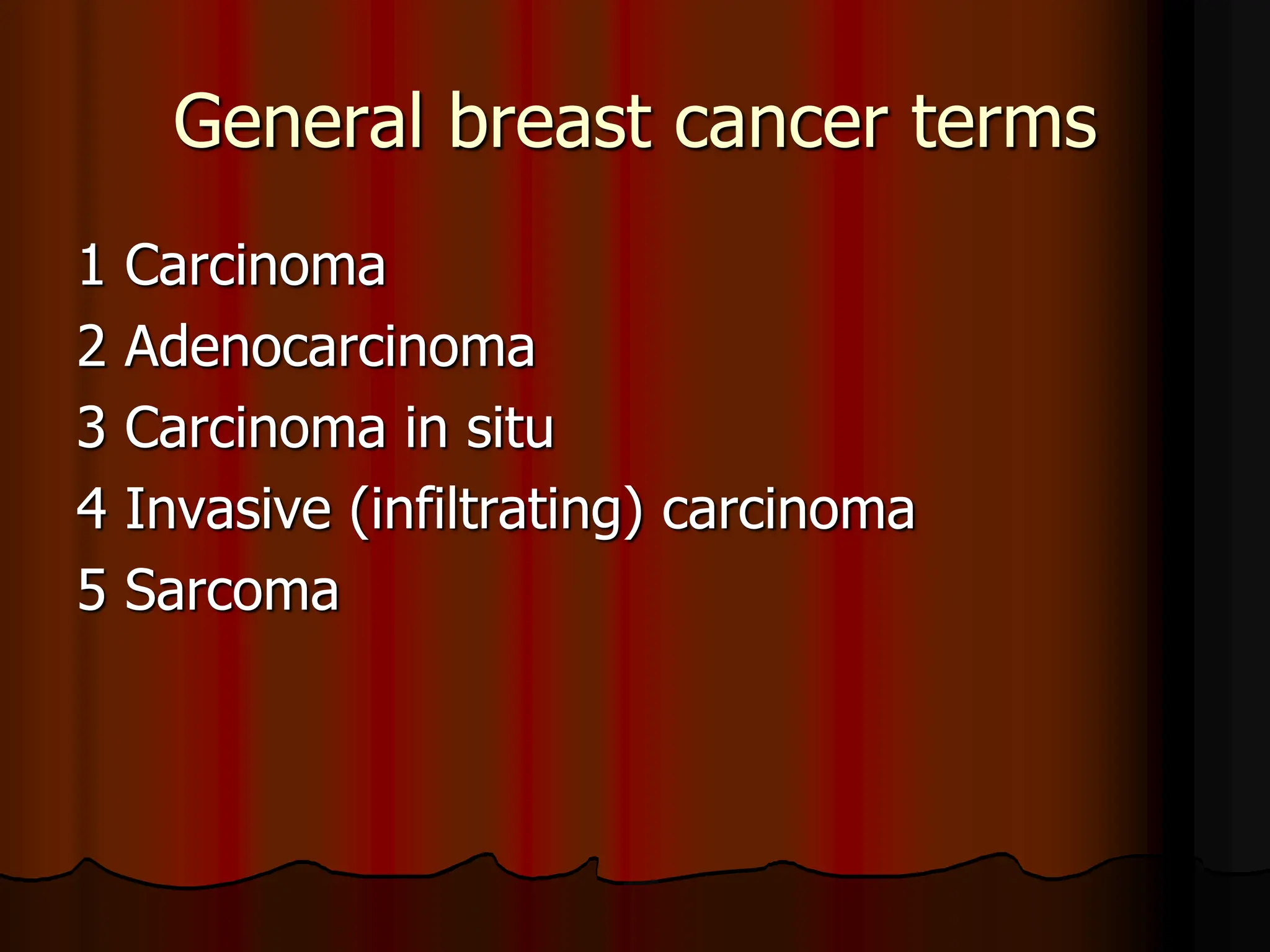 General breast cancer terms

1 Carcinoma
2 Adenocarcinoma
3 Carcinoma in situ
4 Invasive (infiltrating) carcinoma
5 Sarcoma